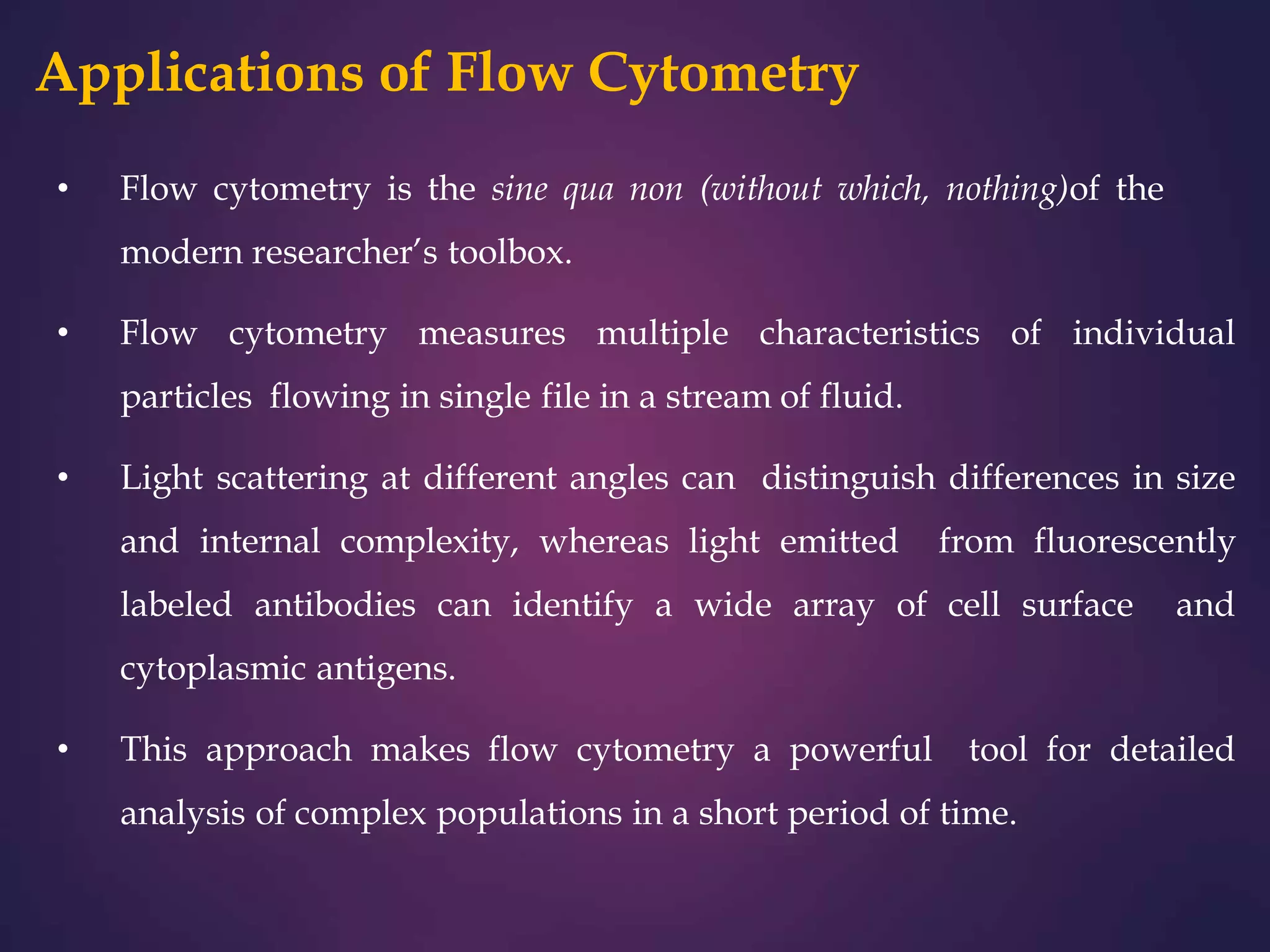 Applications of Flow Cytometry

• Flow cytometry is the sine qua non (without which, nothing)of the modern researcher's toolbox.

• Flow cytometry measures multiple characteristics of individual particles flowing in single file in a stream of fluid.

• Light scattering at different angles can distinguish differences in size and internal complexity, whereas light emitted from fluorescently labeled antibodies can identify a wide array of cell surface and cytoplasmic antigens.

• This approach makes flow cytometry a powerful tool for detailed analysis of complex populations in a short period of time.